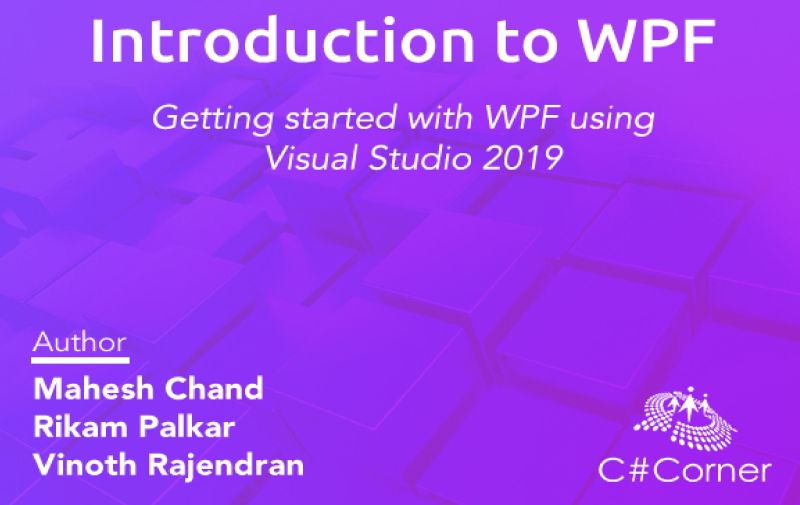 Introduction to WPF

Getting started with WPF using Visual Studio 2019

Author
Mahesh Chand
Rikam Palkar
Vinoth Rajendran

C#Corner